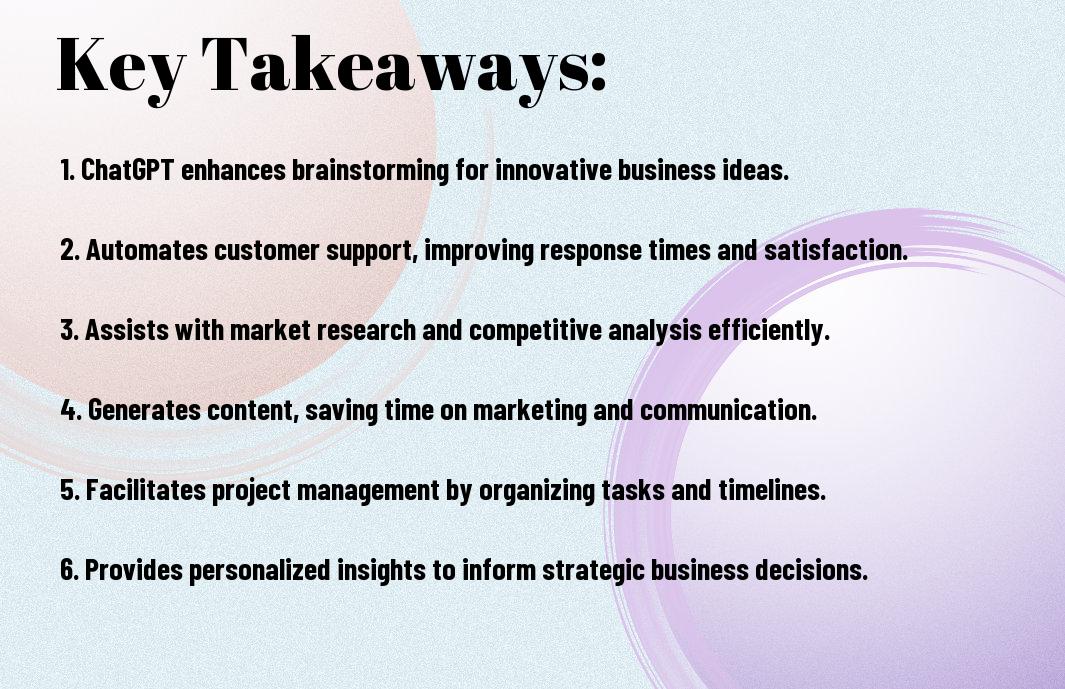 Key Takeaways:

1. ChatGPT enhances brainstorming for innovative business ideas.

2. Automates customer support, improving response times and satisfaction.

3. Assists with market research and competitive analysis efficiently.

4. Generates content, saving time on marketing and communication.

5. Facilitates project management by organizing tasks and timelines.

6. Provides personalized insights to inform strategic business decisions.